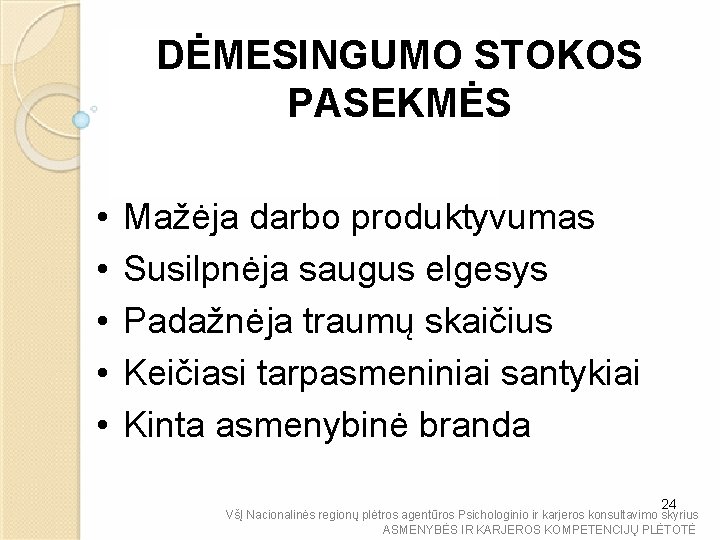 DĖMESINGUMO STOKOS PASEKMĖS

• Mažėja darbo produktyvumas
• Susilpnėja saugus elgesys
• Padažnėja traumų skaičius
• Keičiasi tarpasmeniniai santykiai
• Kinta asmenybinė branda

24
VšĮ Nacionalinės regionų plėtros agentūros Psichologinio ir karjeros konsultavimo skyrius
ASMENYBĖS IR KARJEROS KOMPETENCIJŲ PLĖTOTĖ